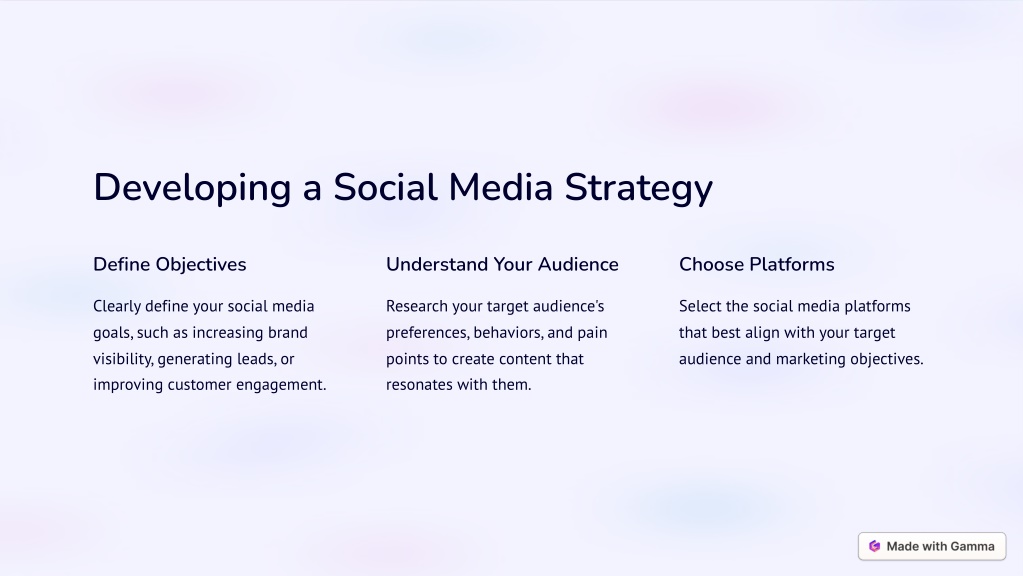 Developing a Social Media Strategy

Define Objectives

Clearly define your social media goals, such as increasing brand visibility, generating leads, or improving customer engagement.

Understand Your Audience

Research your target audience's preferences, behaviors, and pain points to create content that resonates with them.

Choose Platforms

Select the social media platforms that best align with your target audience and marketing objectives.

Made with Gamma